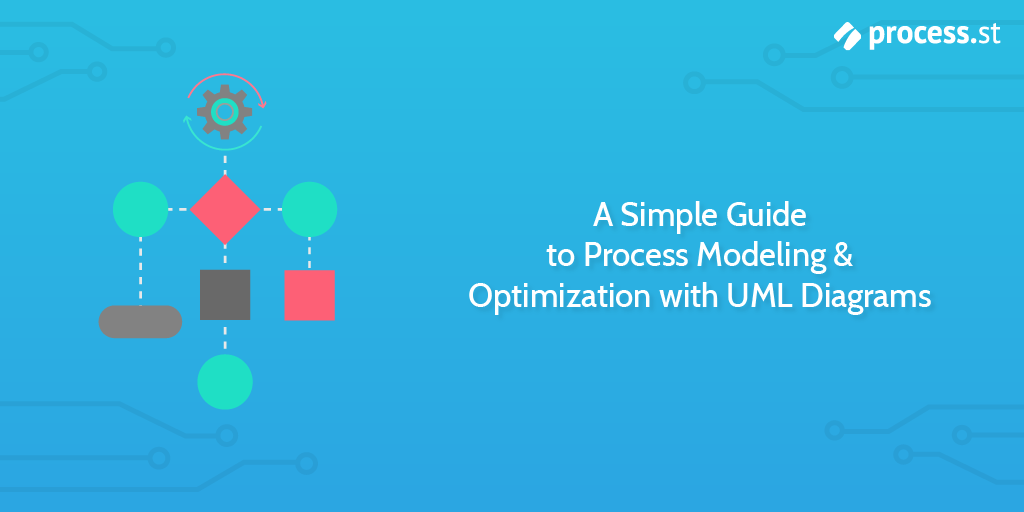 process.st

A Simple Guide to Process Modeling & Optimization with UML Diagrams